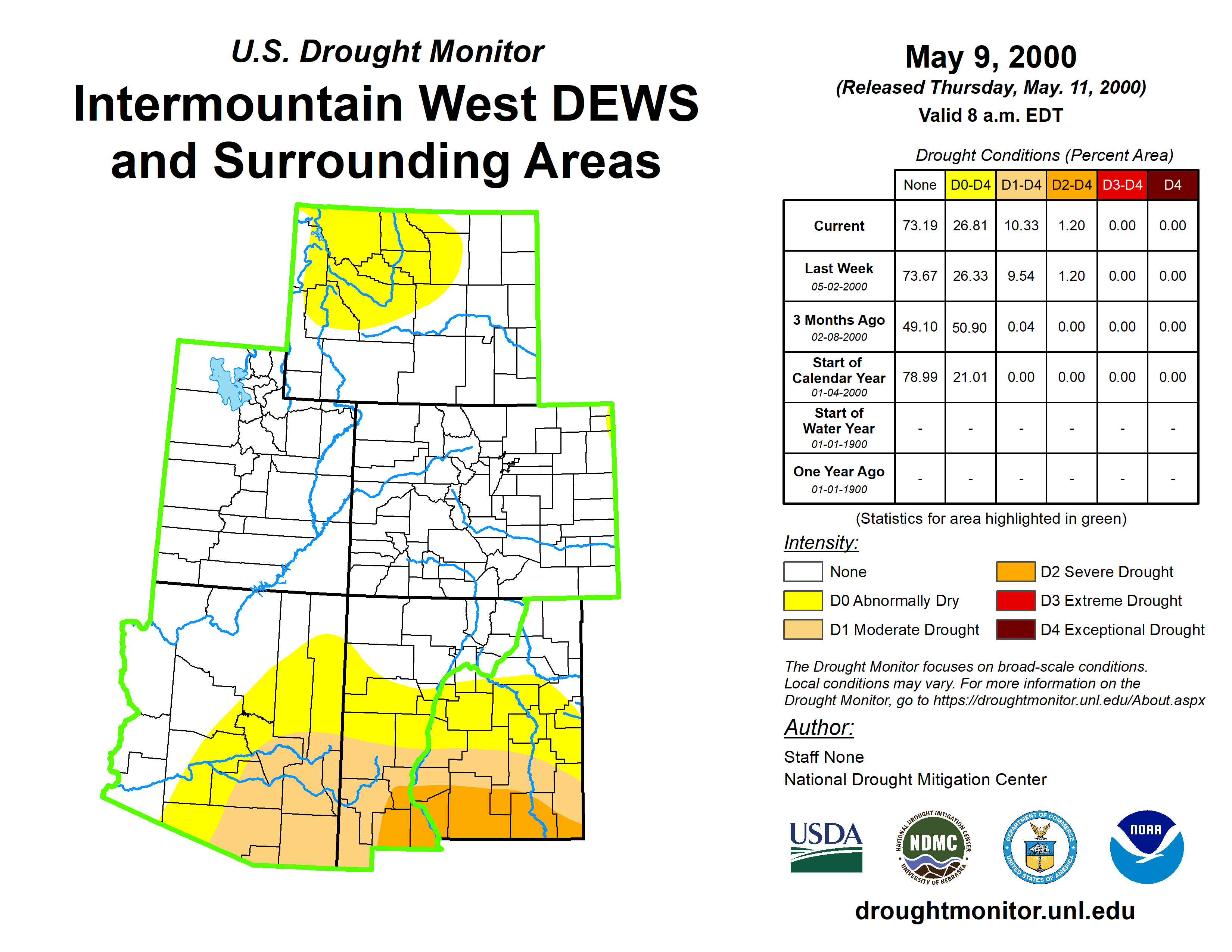 U.S. Drought Monitor

Intermountain West DEWS and Surrounding Areas

May 9, 2000

(Released Thursday, May. 11, 2000)

Valid 8 a.m. EDT

Drought Conditions (Percent Area)

| | None | D0-D4 | D1-D4 | D2-D4 | D3-D4 | D4 |
|---|---|---|---|---|---|---|
| Current | 73.19 | 26.81 | 10.33 | 1.20 | 0.00 | 0.00 |
| Last Week 05-02-2000 | 73.67 | 26.33 | 9.54 | 1.20 | 0.00 | 0.00 |
| 3 Months Ago 02-08-2000 | 49.10 | 50.90 | 0.04 | 0.00 | 0.00 | 0.00 |
| Start of Calendar Year 01-04-2000 | 78.99 | 21.01 | 0.00 | 0.00 | 0.00 | 0.00 |
| Start of Water Year 01-01-1900 | - | - | - | - | - | - |
| One Year Ago 01-01-1900 | - | - | - | - | - | - |

(Statistics for area highlighted in green)

Intensity:

None
D0 Abnormally Dry
D1 Moderate Drought
D2 Severe Drought
D3 Extreme Drought
D4 Exceptional Drought

The Drought Monitor focuses on broad-scale conditions. Local conditions may vary. For more information on the Drought Monitor, go to https://droughtmonitor.unl.edu/About.aspx

Author:

Staff None
National Drought Mitigation Center

USDA

NATIONAL DROUGHT MITIGATION CENTER NDMC UNIVERSITY OF NEBRASKA

DEPARTMENT OF COMMERCE UNITED STATES OF AMERICA

NOAA

droughtmonitor.unl.edu